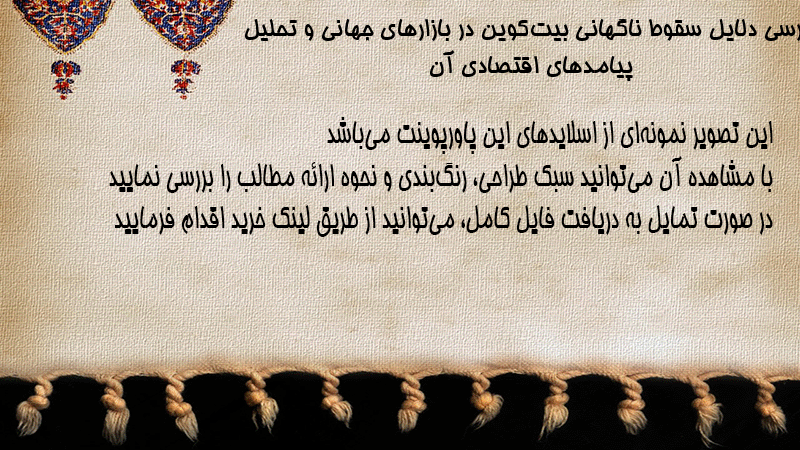 رسی دلایل سقوط ناگهانی بیت‌کوین در بازارهای جهانی و تحلیل پیامدهای اقتصادی آن

این تصویر نمونه‌ای از اسلایدهای این پاورپوینت می‌باشد
با مشاهده آن می‌توانید سبک طراحی، رنگ‌بندی و نحوه ارائه مطالب را بررسی نمایید
در صورت تمایل به دریافت فایل کامل، می‌توانید از طریق لینک خرید اقدام فرمایید